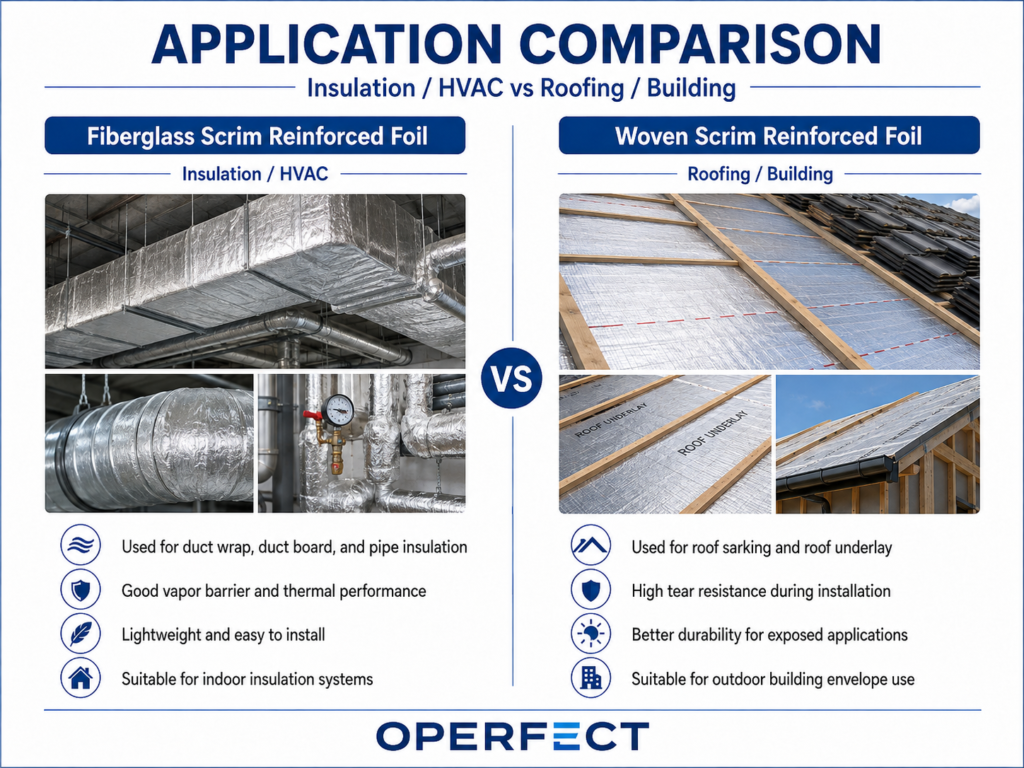 APPLICATION COMPARISON

Insulation / HVAC vs Roofing / Building

Fiberglass Scrim Reinforced Foil

Insulation / HVAC

Used for duct wrap, duct board, and pipe insulation

Good vapor barrier and thermal performance

Lightweight and easy to install

Suitable for indoor insulation systems

VS

Woven Scrim Reinforced Foil

Roofing / Building

ROOF UNDERLAY

ROOF UNDERLAY

Used for roof sarking and roof underlay

High tear resistance during installation

Better durability for exposed applications

Suitable for outdoor building envelope use

OPERFECT